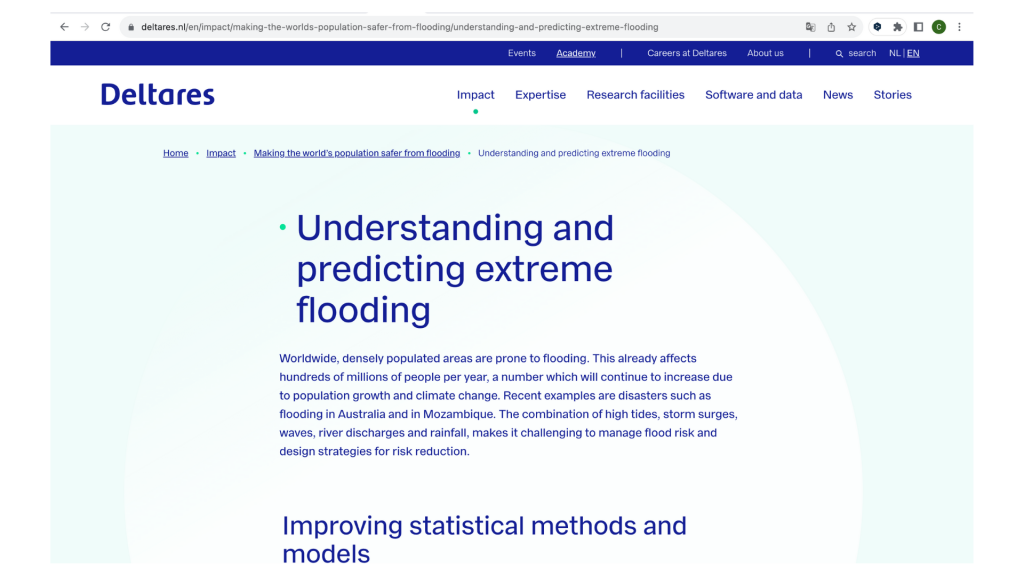 deltares.nl/en/impact/making-the-worlds-population-safer-from-flooding/understanding-and-predicting-extreme-flooding

C

Events Academy | Careers at Deltares About us | search NL | EN

Deltares

Impact Expertise Research facilities Software and data News Stories

Home • Impact • Making the world's population safer from flooding • Understanding and predicting extreme flooding

Understanding and predicting extreme flooding

Worldwide, densely populated areas are prone to flooding. This already affects hundreds of millions of people per year, a number which will continue to increase due to population growth and climate change. Recent examples are disasters such as flooding in Australia and in Mozambique. The combination of high tides, storm surges, waves, river discharges and rainfall, makes it challenging to manage flood risk and design strategies for risk reduction.

Improving statistical methods and models